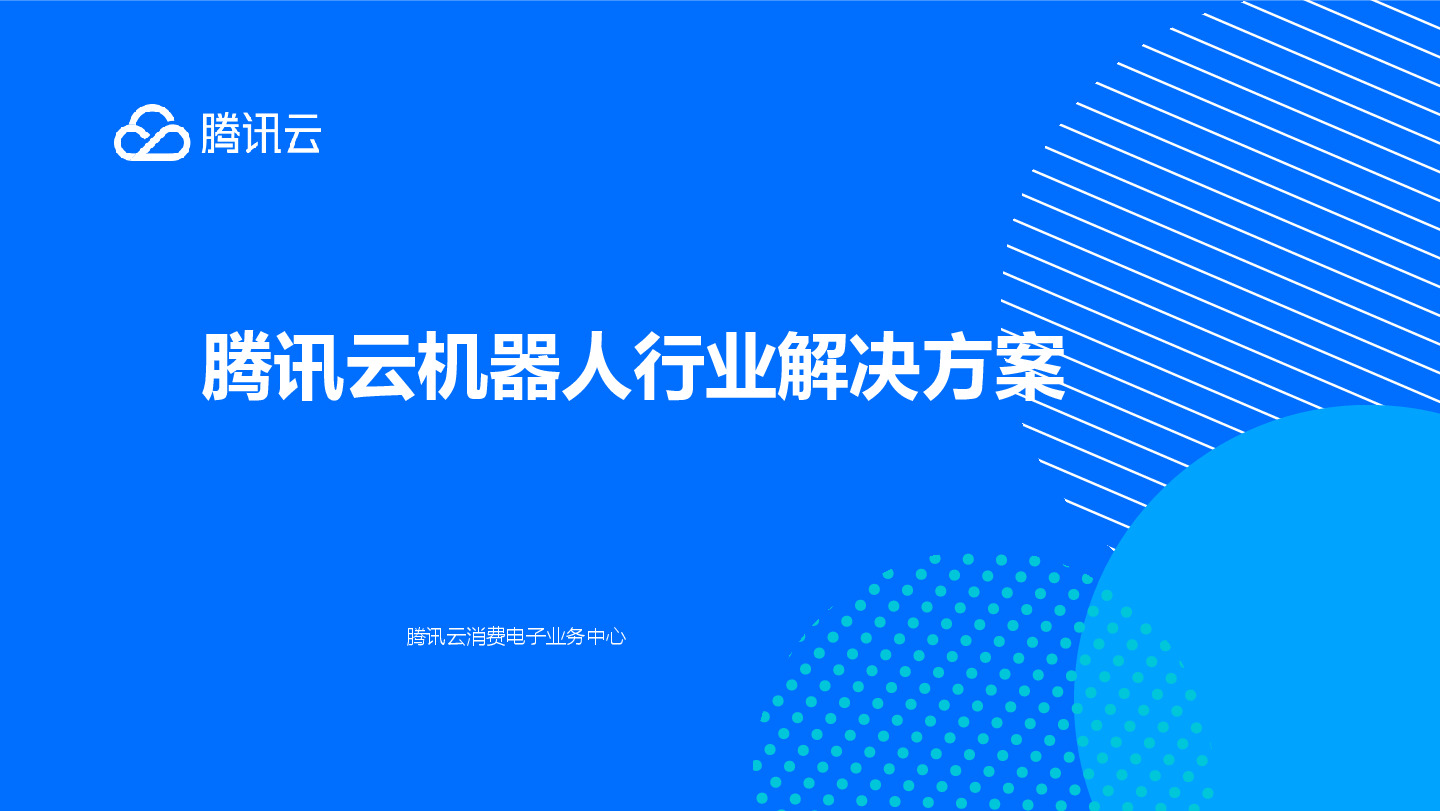 腾讯云

腾讯云机器人行业解决方案

腾讯云消费电子业务中心